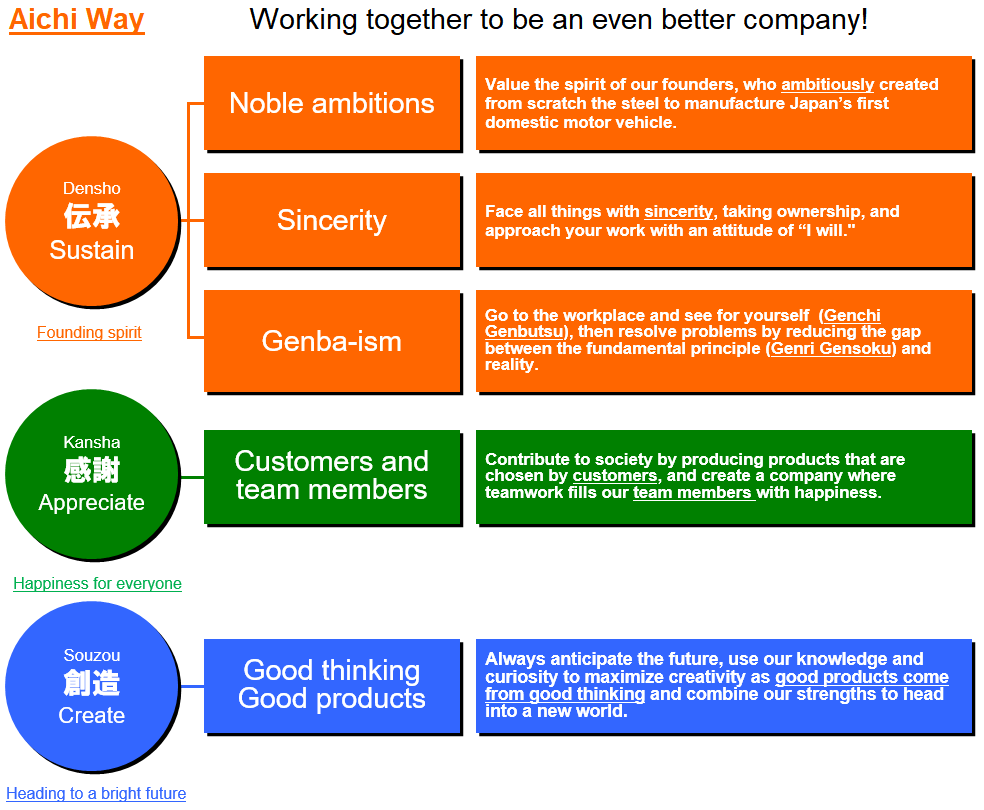 Aichi Way

Working together to be an even better company!

Densho
伝承
Sustain

Founding spirit

Noble ambitions

Value the spirit of our founders, who ambitiously created from scratch the steel to manufacture Japan's first domestic motor vehicle.

Sincerity

Face all things with sincerity, taking ownership, and approach your work with an attitude of "I will."

Genba-ism

Go to the workplace and see for yourself (Genchi Genbutsu), then resolve problems by reducing the gap between the fundamental principle (Genri Gensoku) and reality.

Kansha
感謝
Appreciate

Happiness for everyone

Customers and team members

Contribute to society by producing products that are chosen by customers, and create a company where teamwork fills our team members with happiness.

Souzou
創造
Create

Heading to a bright future

Good thinking Good products

Always anticipate the future, use our knowledge and curiosity to maximize creativity as good products come from good thinking and combine our strengths to head into a new world.